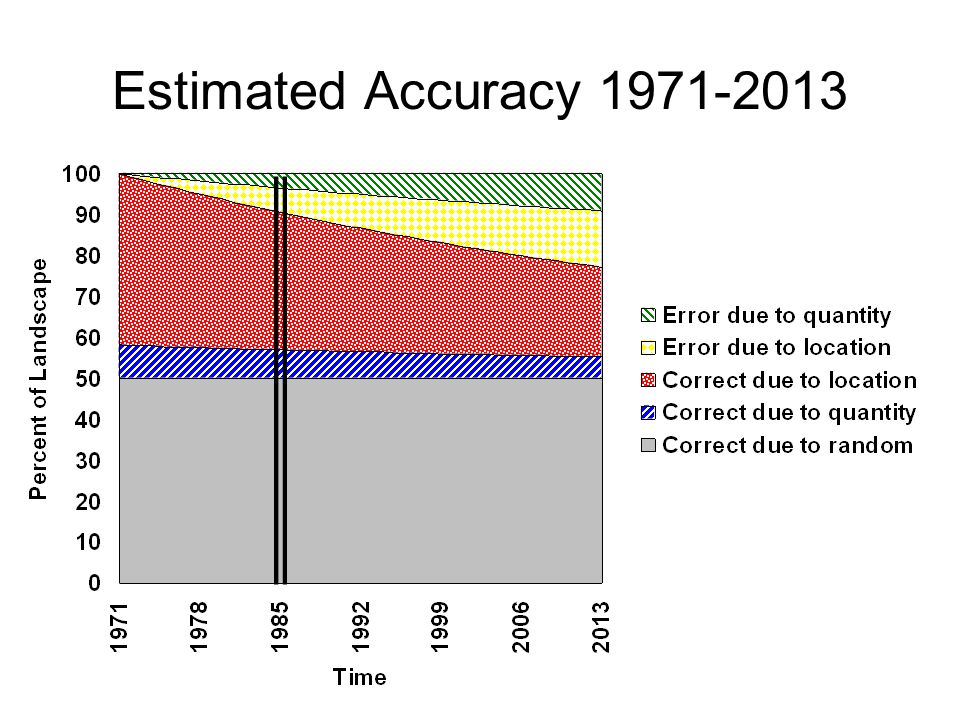 Estimated Accuracy 1971-2013

Percent of Landscape

100
90
80
70
60
50
40
30
20
10
0

1971
1978
1985
1992
1999
2006
2013

Time

Error due to quantity
Error due to location
Correct due to location
Correct due to quantity
Correct due to random